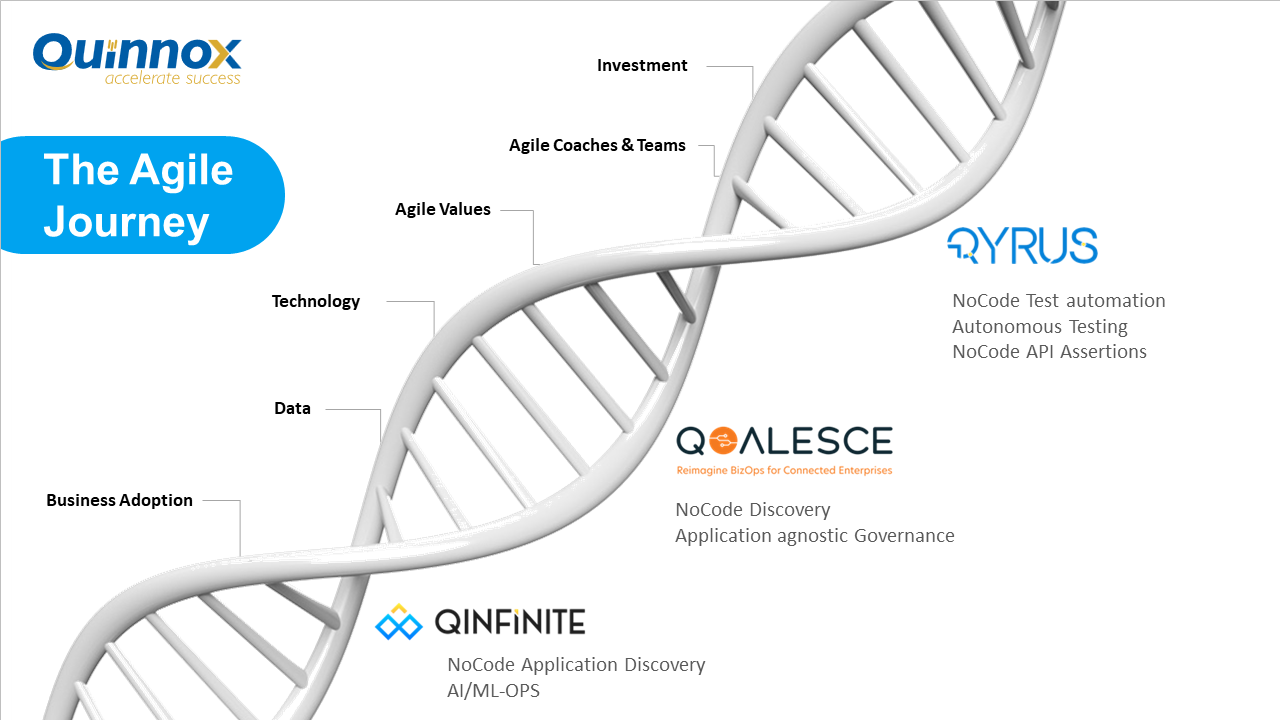 Quinnox
accelerate success

The Agile Journey

Investment

Agile Coaches & Teams

Agile Values

Technology

Data

Business Adoption

QYRUS

NoCode Test automation
Autonomous Testing
NoCode API Assertions

QOALESCE
Reimagine BizOps for Connected Enterprises

NoCode Discovery
Application agnostic Governance

QINFINITE

NoCode Application Discovery
AI/ML-OPS